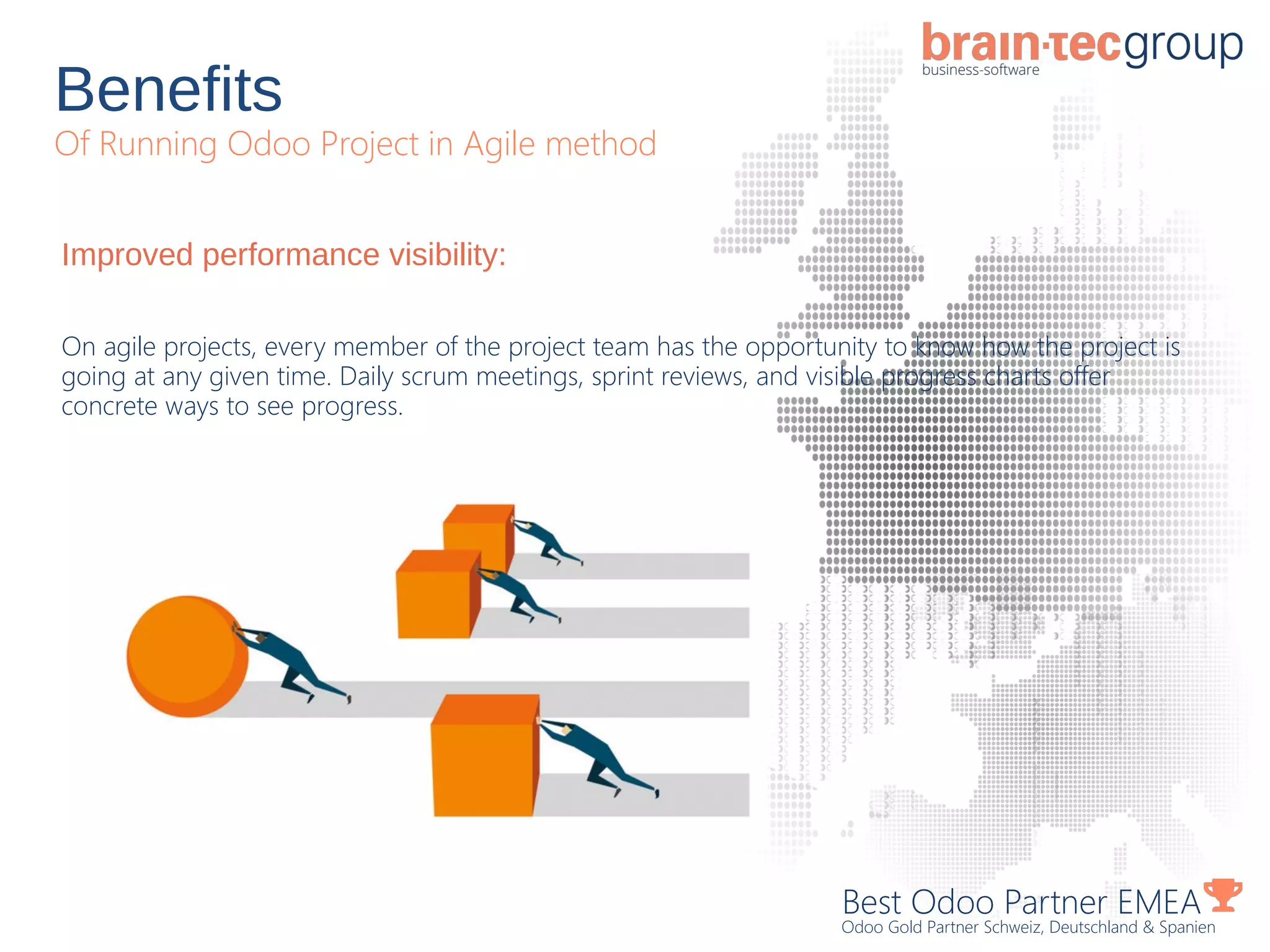 brain·tecgroup
business-software

Benefits
Of Running Odoo Project in Agile method

Improved performance visibility:

On agile projects, every member of the project team has the opportunity to know how the project is going at any given time. Daily scrum meetings, sprint reviews, and visible progress charts offer concrete ways to see progress.

Best Odoo Partner EMEA
Odoo Gold Partner Schweiz, Deutschland & Spanien